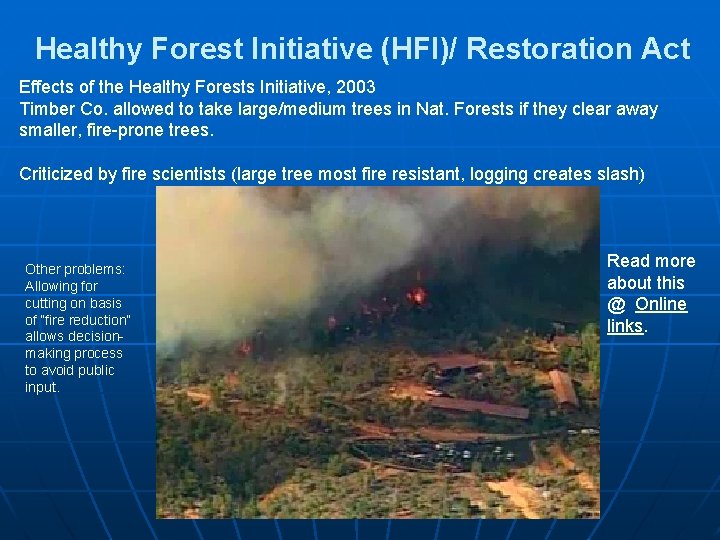 Healthy Forest Initiative (HFI)/ Restoration Act

Effects of the Healthy Forests Initiative, 2003
Timber Co. allowed to take large/medium trees in Nat. Forests if they clear away smaller, fire-prone trees.

Criticized by fire scientists (large tree most fire resistant, logging creates slash)

Other problems: Allowing for cutting on basis of "fire reduction" allows decision-making process to avoid public input.

Read more about this @ Online links.